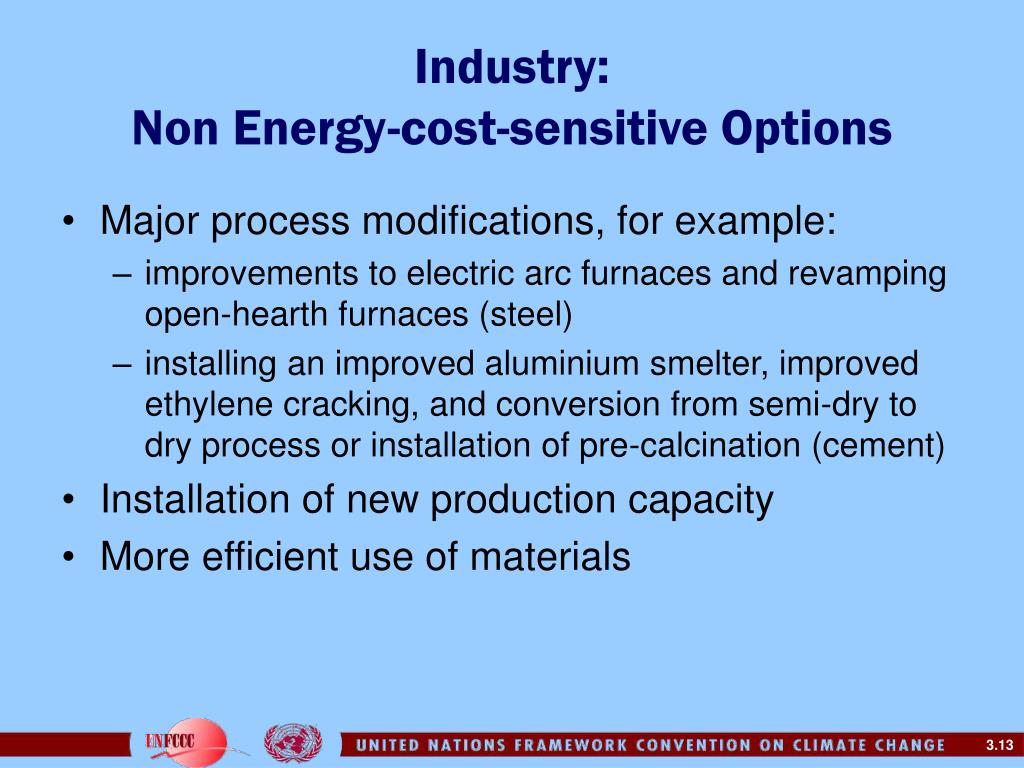 Industry:
Non Energy-cost-sensitive Options

• Major process modifications, for example:
– improvements to electric arc furnaces and revamping open-hearth furnaces (steel)
– installing an improved aluminium smelter, improved ethylene cracking, and conversion from semi-dry to dry process or installation of pre-calcination (cement)
• Installation of new production capacity
• More efficient use of materials

UNFCCC

UNITED NATIONS FRAMEWORK CONVENTION ON CLIMATE CHANGE

3.13